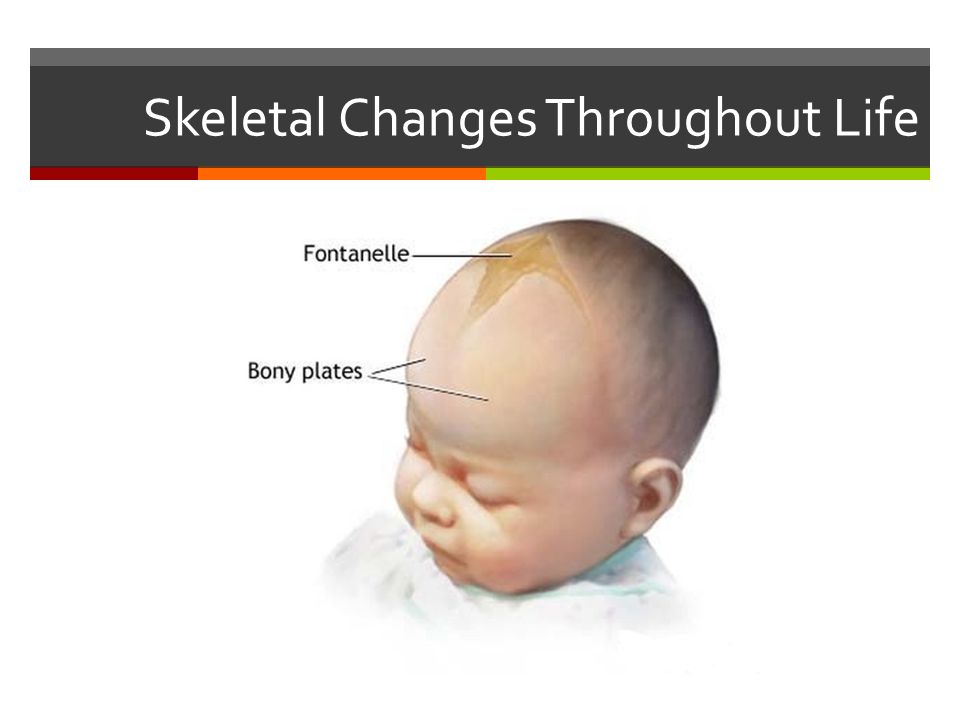 Skeletal Changes Throughout Life

Fontanelle

Bony plates